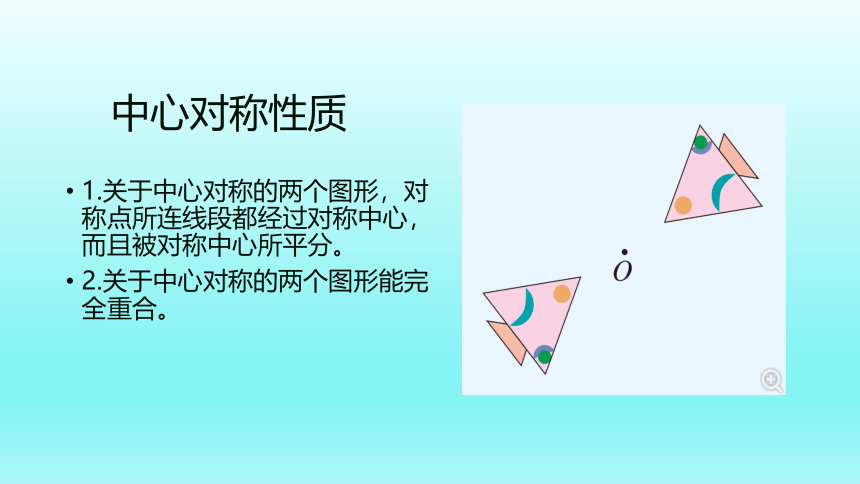 中心对称性质

• 1.关于中心对称的两个图形，对称点所连线段都经过对称中心，而且被对称中心所平分。
• 2.关于中心对称的两个图形能完全重合。

$O$